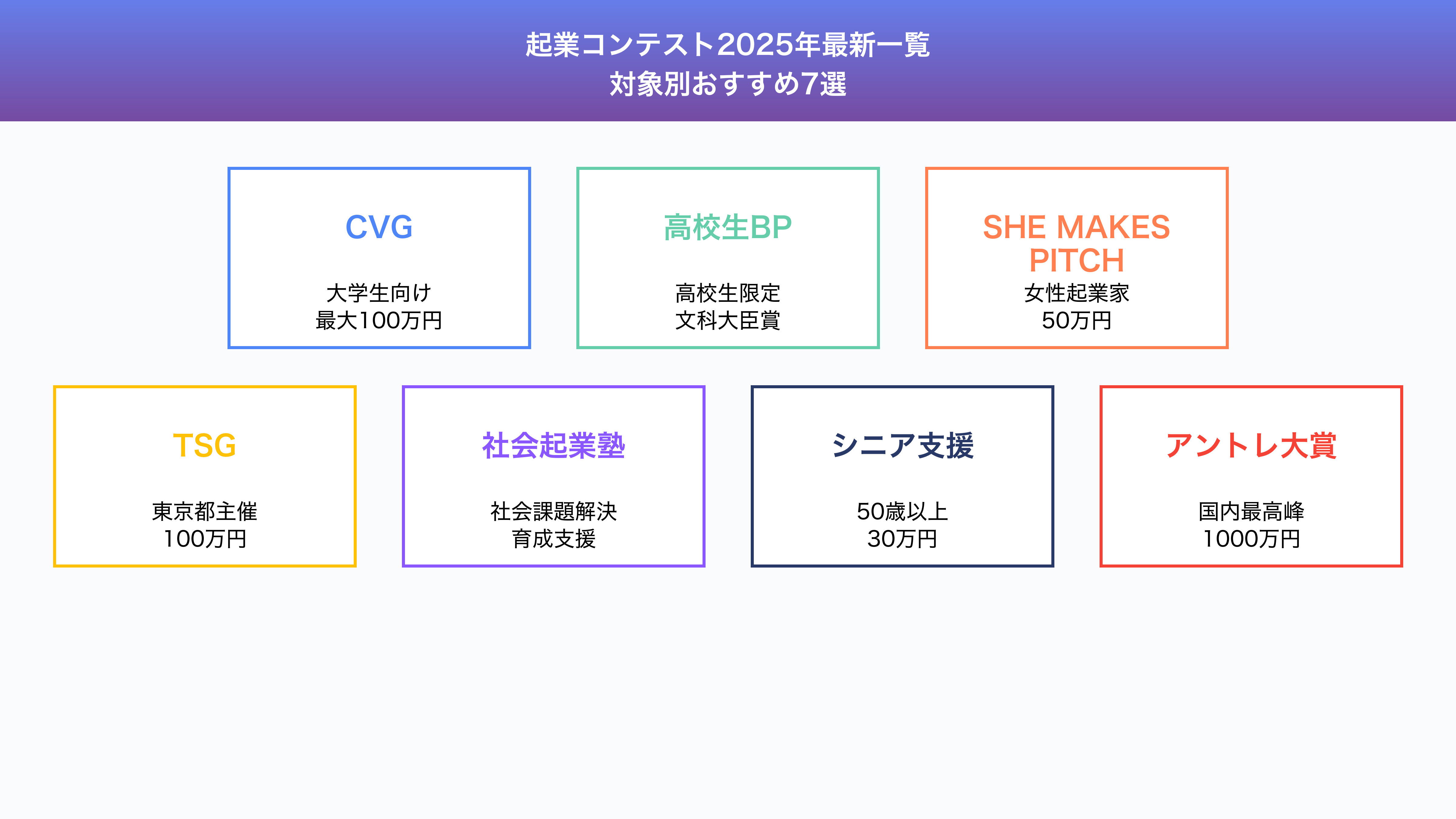 起業コンテスト2025年最新一覧
対象別おすすめ7選

CVG

大学生向け
最大100万円

高校生BP

高校生限定
文科大臣賞

SHE MAKES PITCH

女性起業家
50万円

TSG

東京都主催
100万円

社会起業塾

社会課題解決
育成支援

シニア支援

50歳以上
30万円

アントレ大賞

国内最高峰
1000万円